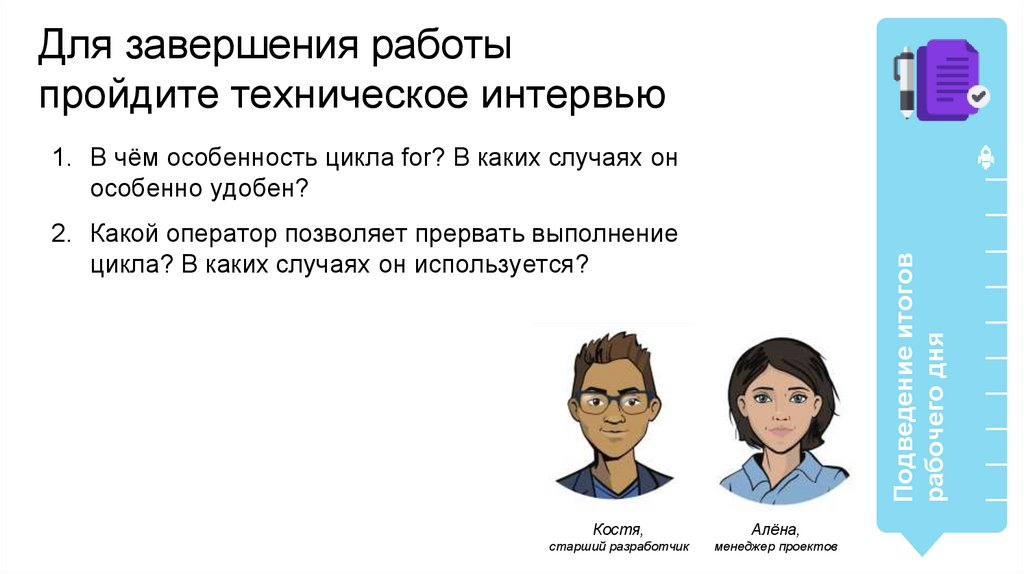 Для завершения работы пройдите техническое интервью

1. В чём особенность цикла for? В каких случаях он особенно удобен?

2. Какой оператор позволяет прервать выполнение цикла? В каких случаях он используется?

Костя,
старший разработчик

Алёна,
менеджер проектов

Подведение итогов рабочего дня